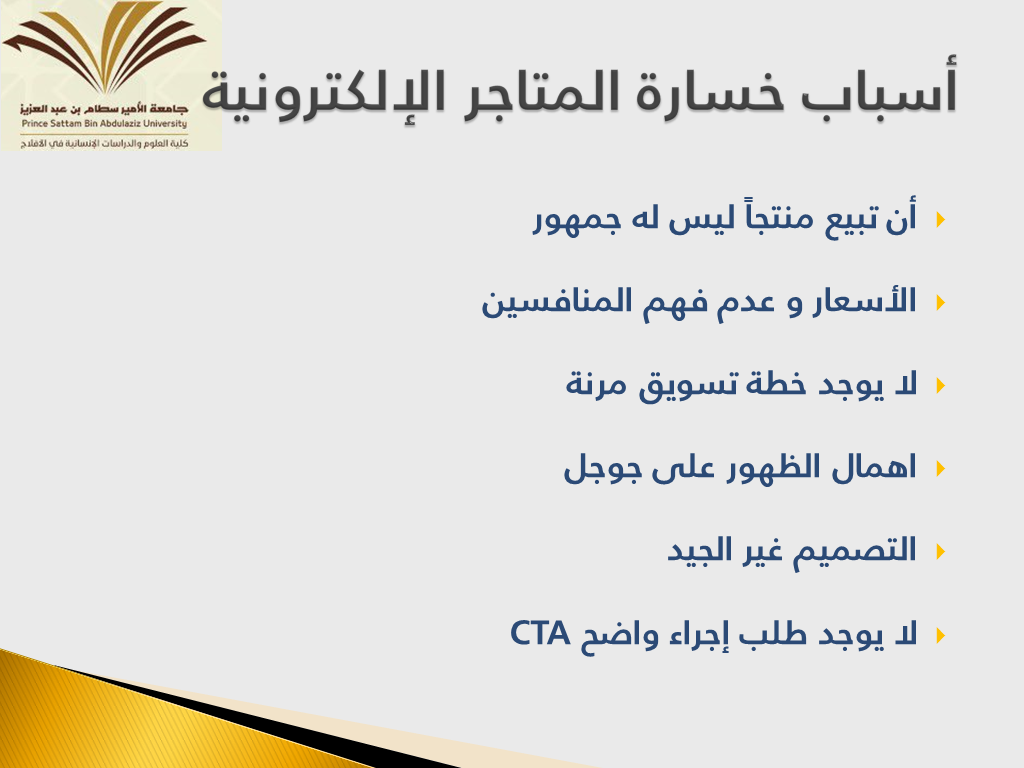 جامعة الأمير سطام بن عبد العزيز
Prince Sattam Bin Abdulaziz University
كلية العلوم والدراسات الإنسانية في الأفلاج

أسباب خسارة المتاجر الإلكترونية

أن تبيع منتجاً ليس له جمهور

الأسعار و عدم فهم المنافسين

لا يوجد خطة تسويق مرنة

اهمال الظهور على جوجل

التصميم غير الجيد

لا يوجد طلب إجراء واضح CTA